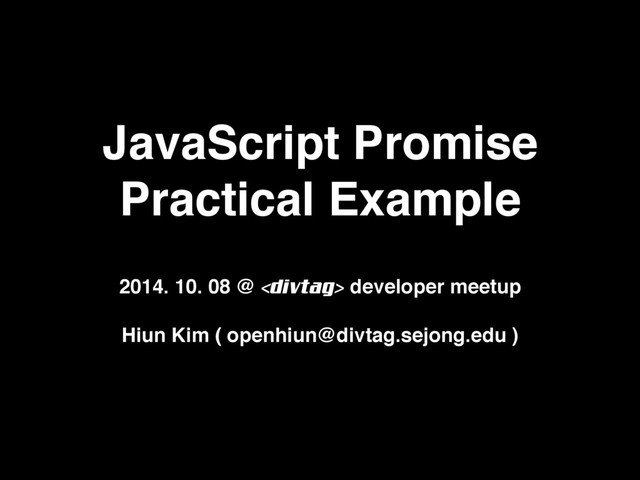 JavaScript Promise
Practical Example

2014. 10. 08 @ <divtag> developer meetup

Hiun Kim ( openhiun@divtag.sejong.edu )